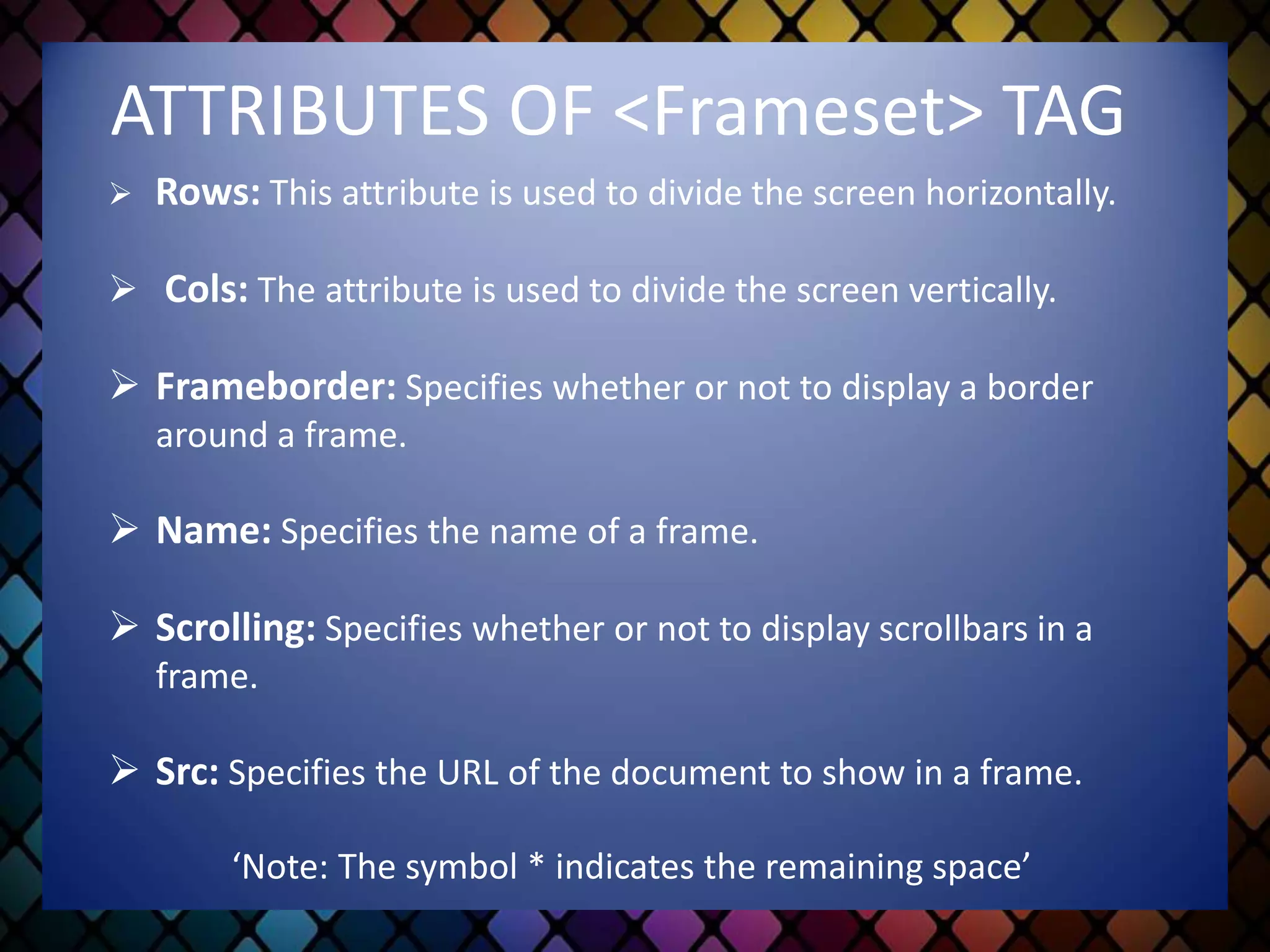 ATTRIBUTES OF <Frameset> TAG

➢ Rows: This attribute is used to divide the screen horizontally.

➢ Cols: The attribute is used to divide the screen vertically.

➢ Frameborder: Specifies whether or not to display a border around a frame.

➢ Name: Specifies the name of a frame.

➢ Scrolling: Specifies whether or not to display scrollbars in a frame.

➢ Src: Specifies the URL of the document to show in a frame.

‘Note: The symbol * indicates the remaining space’